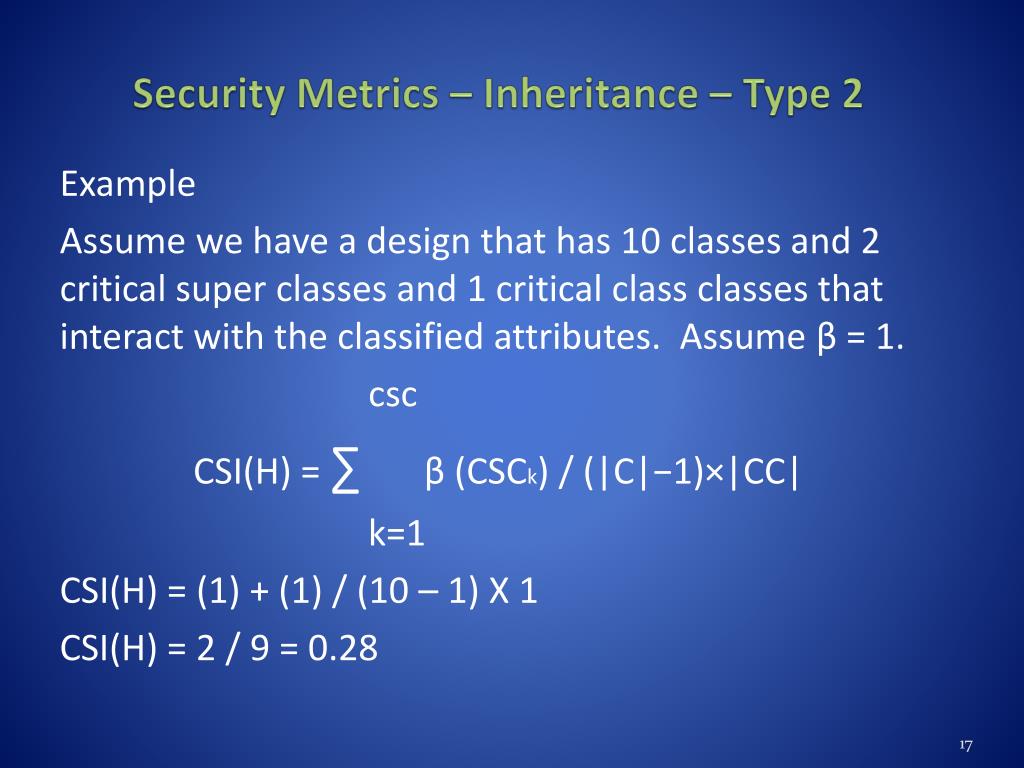 Security Metrics – Inheritance – Type 2

Example

Assume we have a design that has 10 classes and 2 critical super classes and 1 critical class classes that interact with the classified attributes. Assume β = 1.

$CSI(H) = \sum_{k=1}^{csc} \beta (CSC_k) / (|C|-1) \times |CC|$

CSI(H) = (1) + (1) / (10 – 1) X 1

CSI(H) = 2 / 9 = 0.28

17